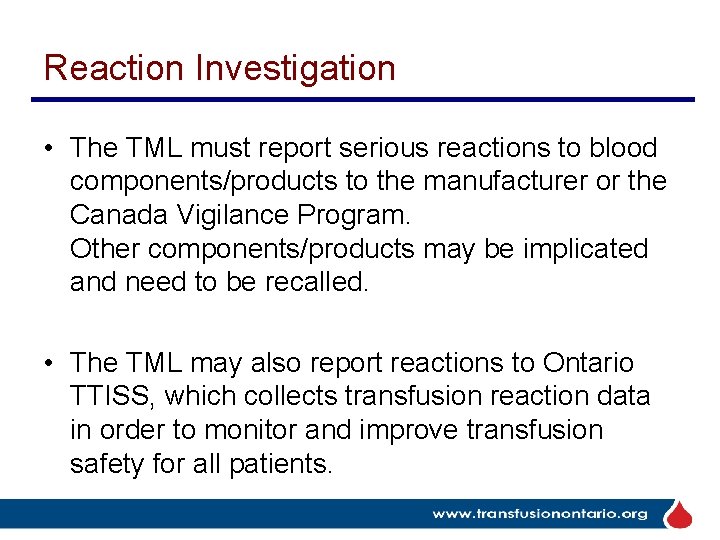 Reaction Investigation

• The TML must report serious reactions to blood components/products to the manufacturer or the Canada Vigilance Program.
Other components/products may be implicated and need to be recalled.

• The TML may also report reactions to Ontario TTISS, which collects transfusion reaction data in order to monitor and improve transfusion safety for all patients.

www.transfusionontario.org